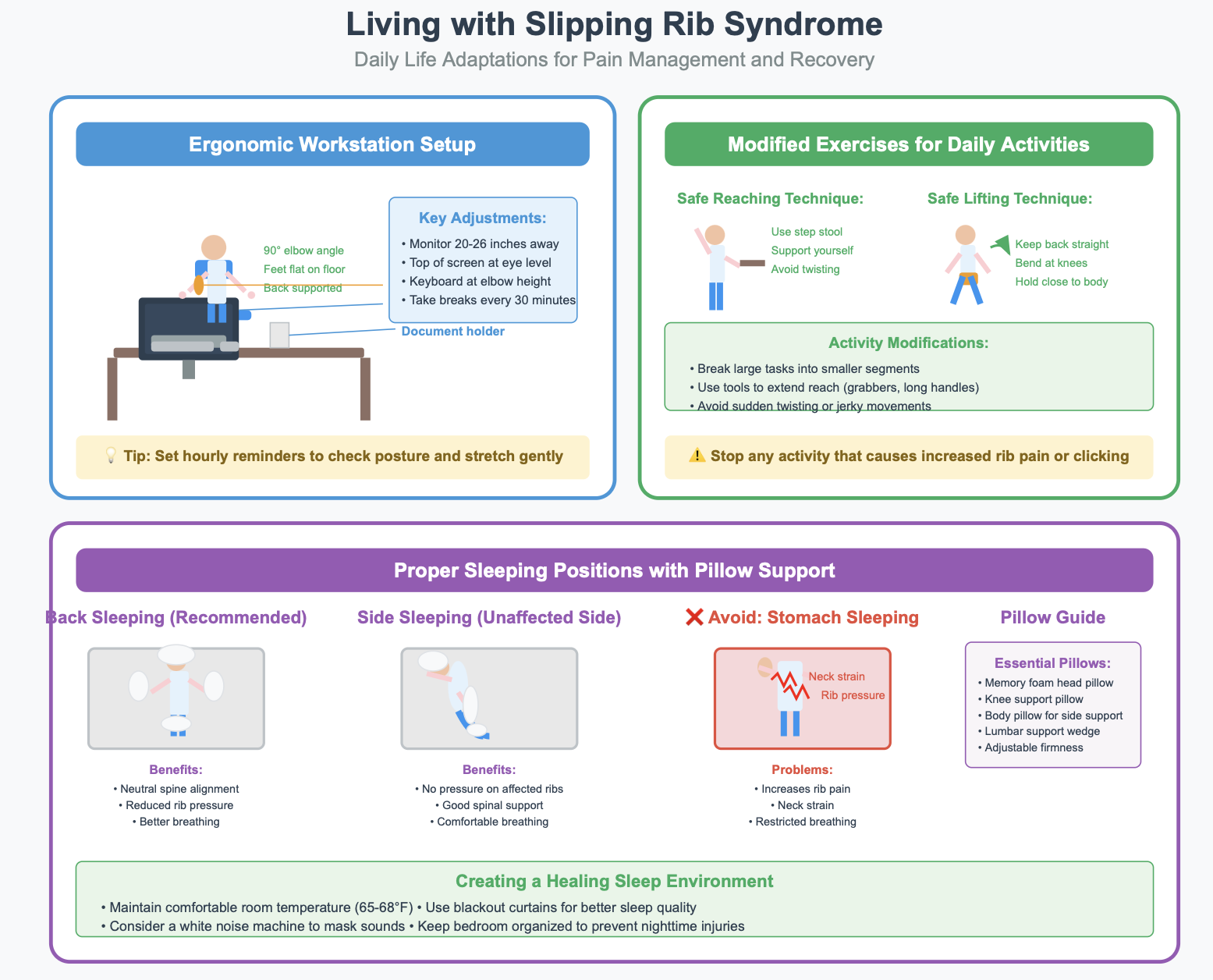 Living with Slipping Rib Syndrome

Daily Life Adaptations for Pain Management and Recovery

Ergonomic Workstation Setup

90° elbow angle
Feet flat on floor
Back supported

Key Adjustments:
• Monitor 20-26 inches away
• Top of screen at eye level
• Keyboard at elbow height
• Take breaks every 30 minutes

Document holder

💡 Tip: Set hourly reminders to check posture and stretch gently

Modified Exercises for Daily Activities

Safe Reaching Technique:
Use step stool
Support yourself
Avoid twisting

Safe Lifting Technique:
Keep back straight
Bend at knees
Hold close to body

Activity Modifications:
• Break large tasks into smaller segments
• Use tools to extend reach (grabbers, long handles)
• Avoid sudden twisting or jerky movements

⚠️ Stop any activity that causes increased rib pain or clicking

Proper Sleeping Positions with Pillow Support

Back Sleeping (Recommended)
Benefits:
• Neutral spine alignment
• Reduced rib pressure
• Better breathing

Side Sleeping (Unaffected Side)
Benefits:
• No pressure on affected ribs
• Good spinal support
• Comfortable breathing

❌ Avoid: Stomach Sleeping
Neck strain
Rib pressure
Problems:
• Increases rib pain
• Neck strain
• Restricted breathing

Pillow Guide
Essential Pillows:
• Memory foam head pillow
• Knee support pillow
• Body pillow for side support
• Lumbar support wedge
• Adjustable firmness

Creating a Healing Sleep Environment
• Maintain comfortable room temperature (65-68°F) • Use blackout curtains for better sleep quality
• Consider a white noise machine to mask sounds • Keep bedroom organized to prevent nighttime injuries